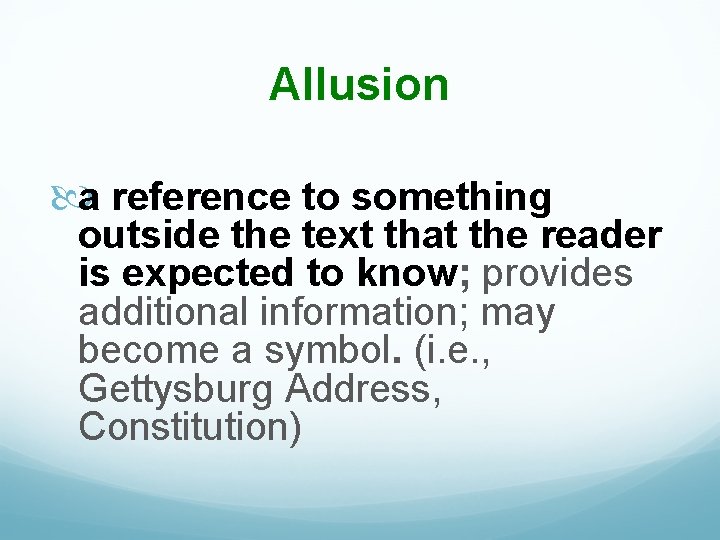 Allusion

a reference to something outside the text that the reader is expected to know; provides additional information; may become a symbol. (i.e., Gettysburg Address, Constitution)